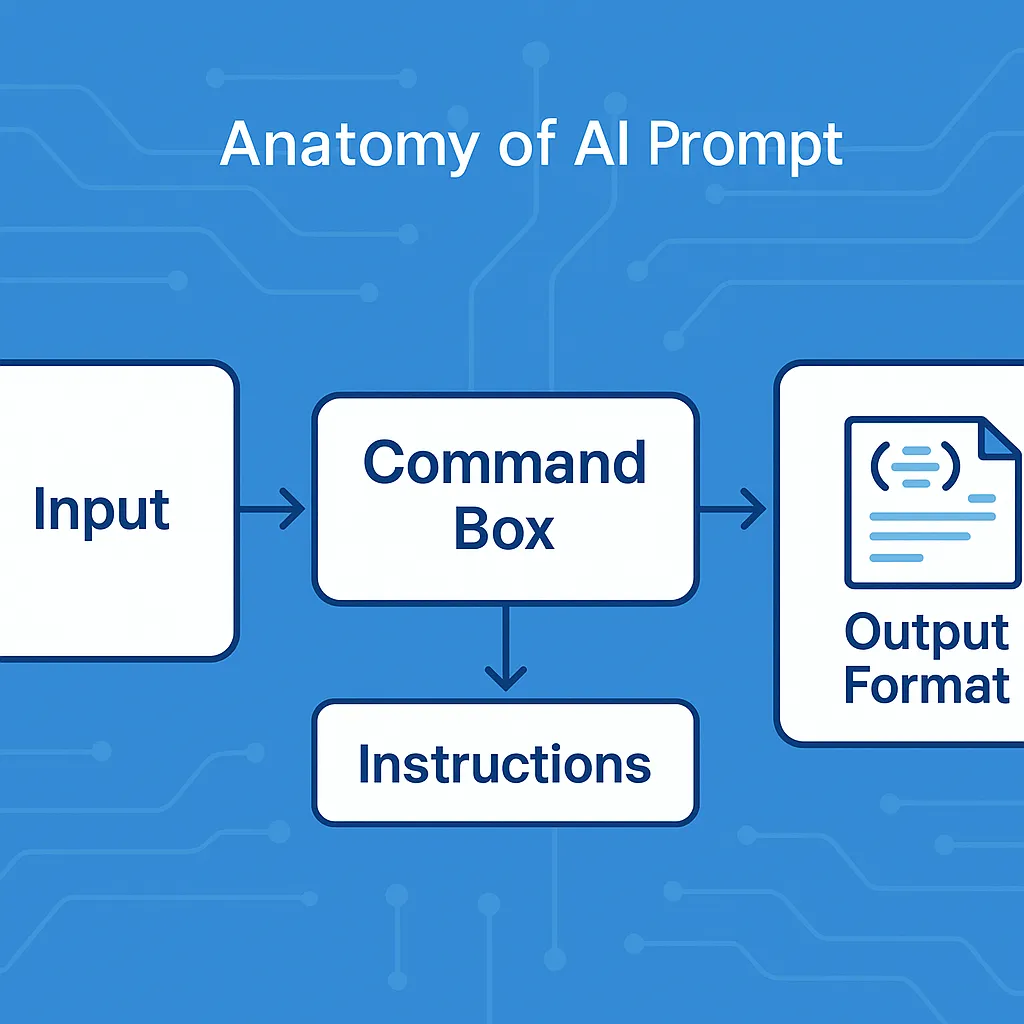 Anatomy of AI Prompt

Input

Command Box

Instructions

Output Format